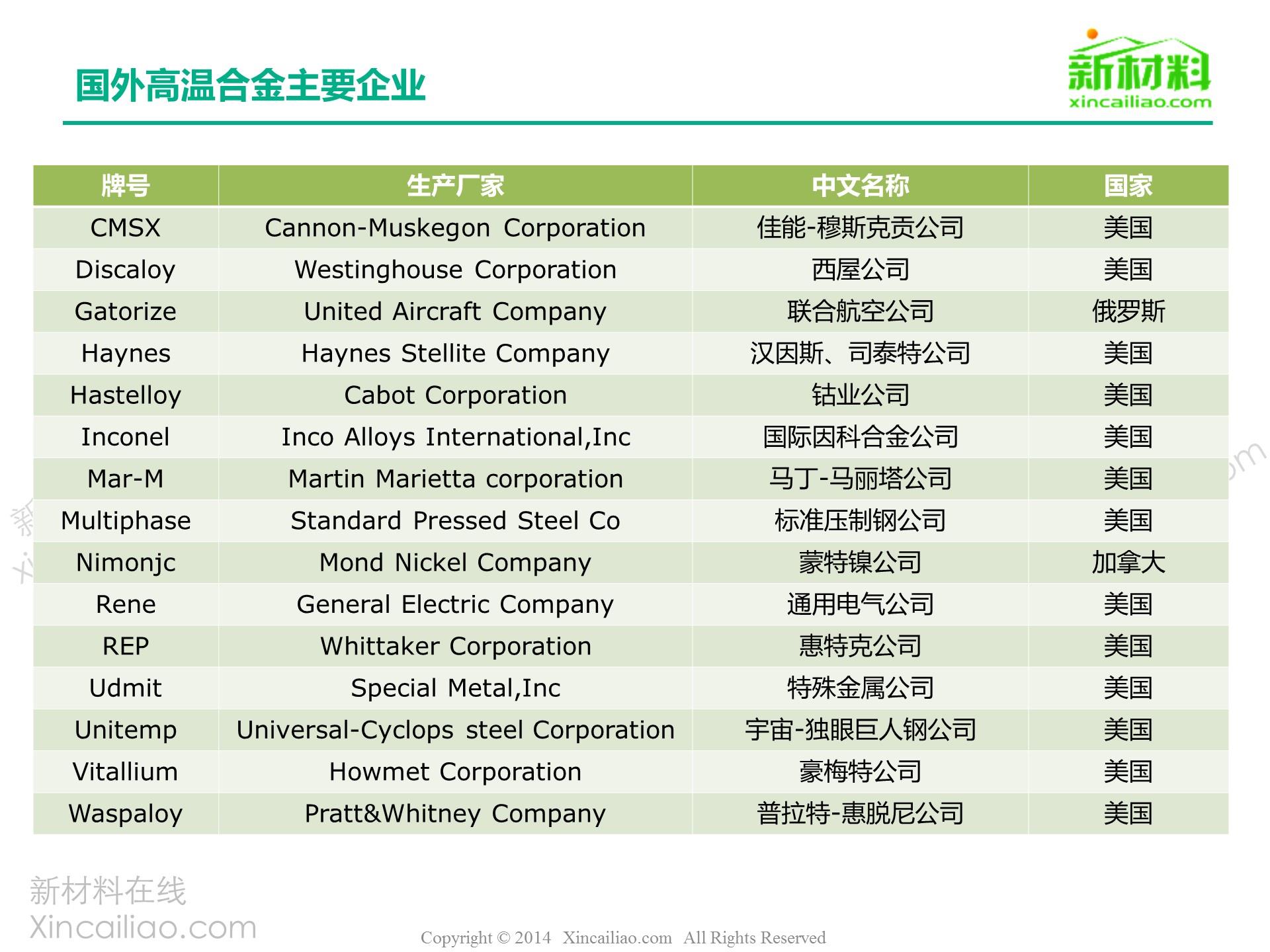 国外高温合金主要企业

新材料
xincailiao.com

| 牌号 | 生产厂家 | 中文名称 | 国家 |
|---|---|---|---|
| CMSX | Cannon-Muskegon Corporation | 佳能-穆斯克贡公司 | 美国 |
| Discaloy | Westinghouse Corporation | 西屋公司 | 美国 |
| Gatorize | United Aircraft Company | 联合航空公司 | 俄罗斯 |
| Haynes | Haynes Stellite Company | 汉因斯、司泰特公司 | 美国 |
| Hastelloy | Cabot Corporation | 钴业公司 | 美国 |
| Inconel | Inco Alloys International,Inc | 国际因科合金公司 | 美国 |
| Mar-M | Martin Marietta corporation | 马丁-马丽塔公司 | 美国 |
| Multiphase | Standard Pressed Steel Co | 标准压制钢公司 | 美国 |
| Nimonjc | Mond Nickel Company | 蒙特镍公司 | 加拿大 |
| Rene | General Electric Company | 通用电气公司 | 美国 |
| REP | Whittaker Corporation | 惠特克公司 | 美国 |
| Udmit | Special Metal,Inc | 特殊金属公司 | 美国 |
| Unitemp | Universal-Cyclops steel Corporation | 宇宙-独眼巨人钢公司 | 美国 |
| Vitallium | Howmet Corporation | 豪梅特公司 | 美国 |
| Waspaloy | Pratt&Whitney Company | 普拉特-惠脱尼公司 | 美国 |

新材料在线
Xincailiao.com

Copyright © 2014 Xincailiao.com All Rights Reserved